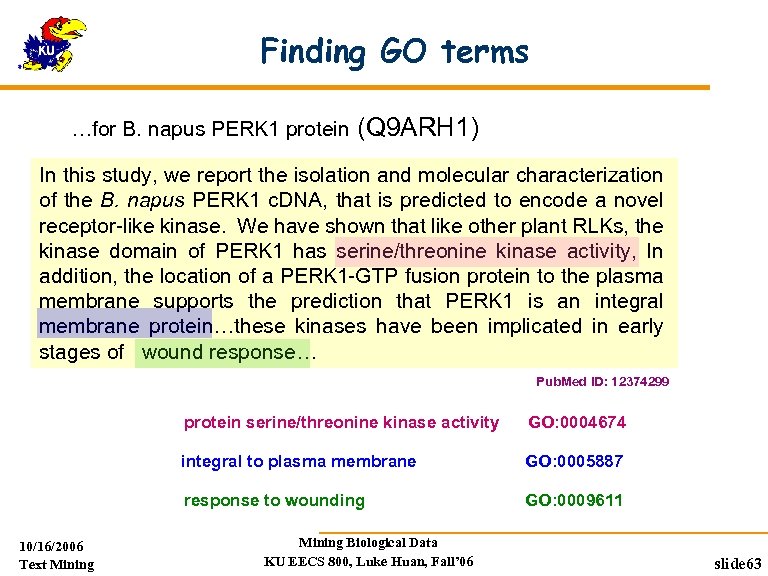 KU

Finding GO terms

…for B. napus PERK1 protein (Q9ARH1)

In this study, we report the isolation and molecular characterization of the B. napus PERK1 cDNA, that is predicted to encode a novel receptor-like kinase. We have shown that like other plant RLKs, the kinase domain of PERK1 has serine/threonine kinase activity, In addition, the location of a PERK1-GTP fusion protein to the plasma membrane supports the prediction that PERK1 is an integral membrane protein…these kinases have been implicated in early stages of wound response…

PubMed ID: 12374299

protein serine/threonine kinase activity GO:0004674

integral to plasma membrane GO:0005887

response to wounding GO:0009611

10/16/2006
Text Mining

Mining Biological Data
KU EECS 800, Luke Huan, Fall'06

slide63